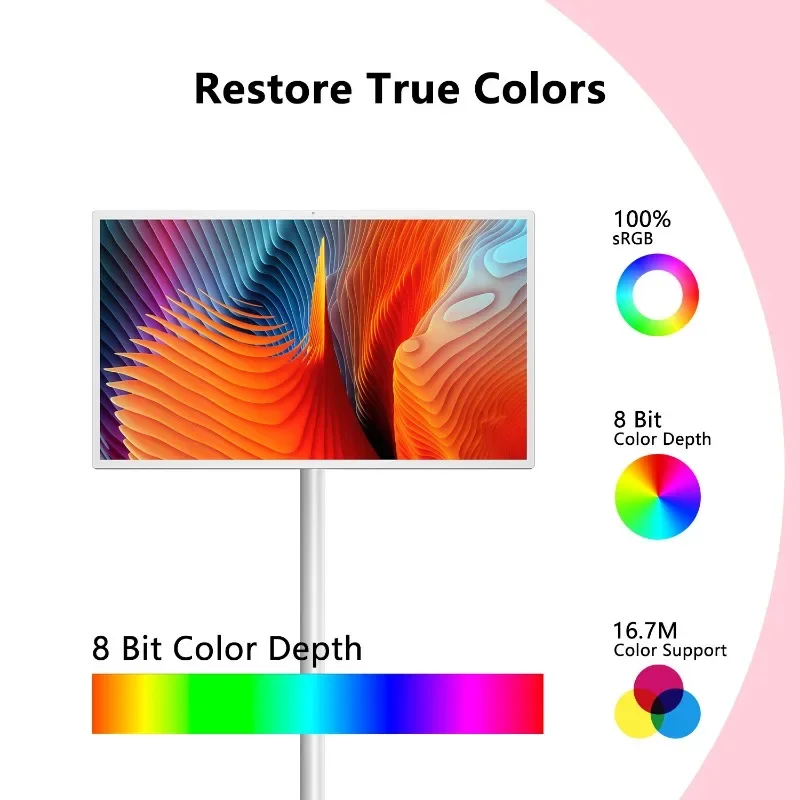 Restore True Colors

100%
sRGB

8 Bit
Color Depth

16.7M
Color Support

8 Bit Color Depth